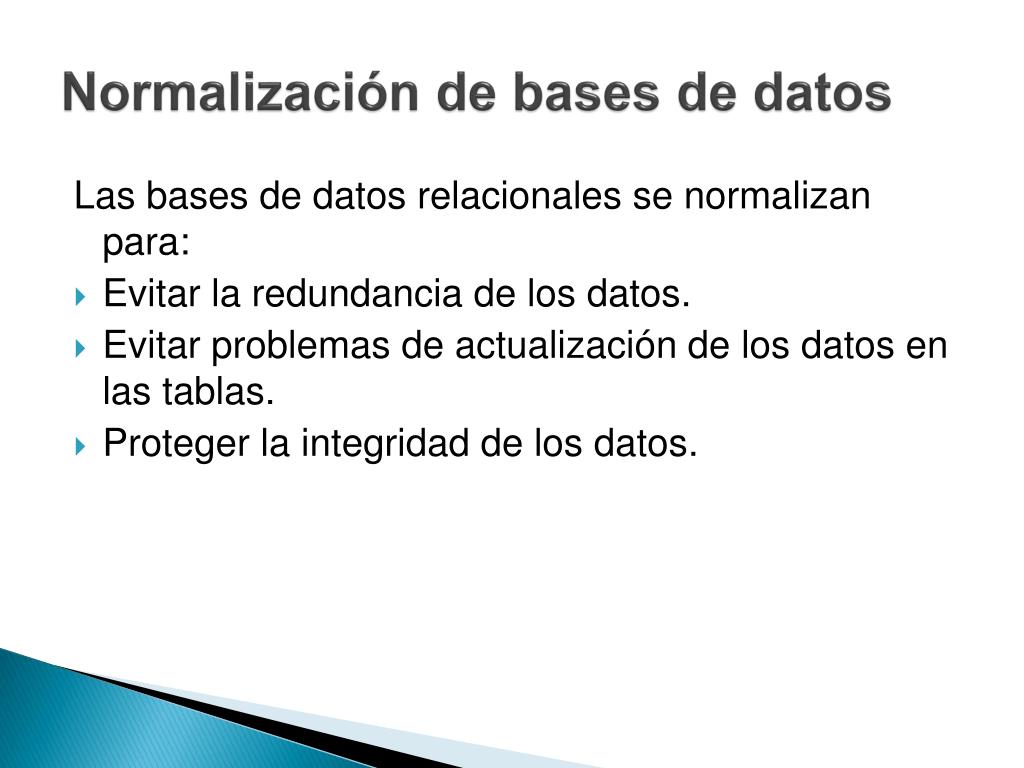 Normalización de bases de datos

Las bases de datos relacionales se normalizan para:

Evitar la redundancia de los datos.
Evitar problemas de actualización de los datos en las tablas.
Proteger la integridad de los datos.